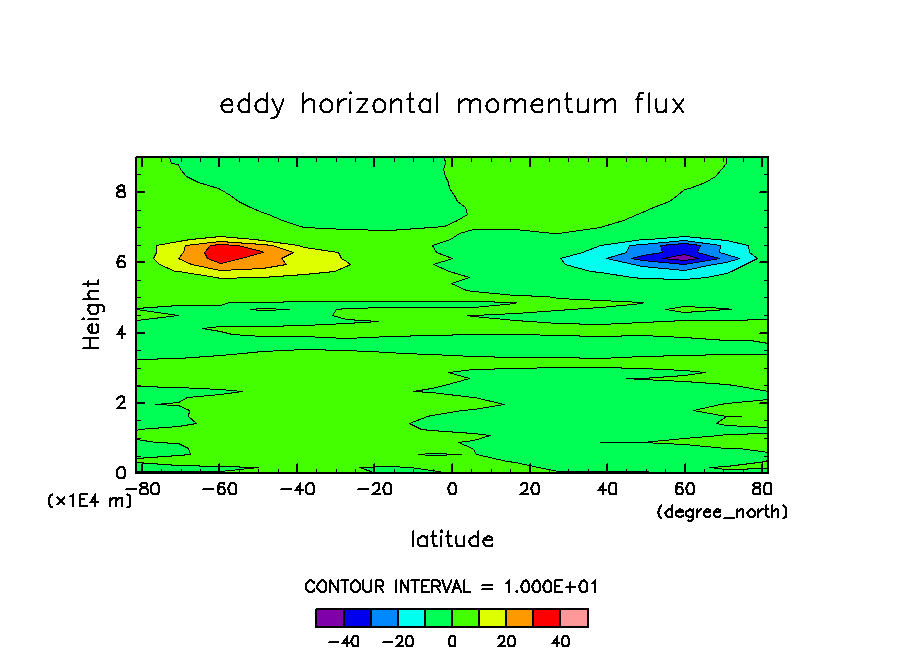 eddy horizontal momentum flux

Height

8
6
4
2
0

(×1E4 m)

−80 −60 −40 −20 0 20 40 60 80

(degree_north)

latitude

CONTOUR INTERVAL = 1.000E+01

−40 −20 0 20 40